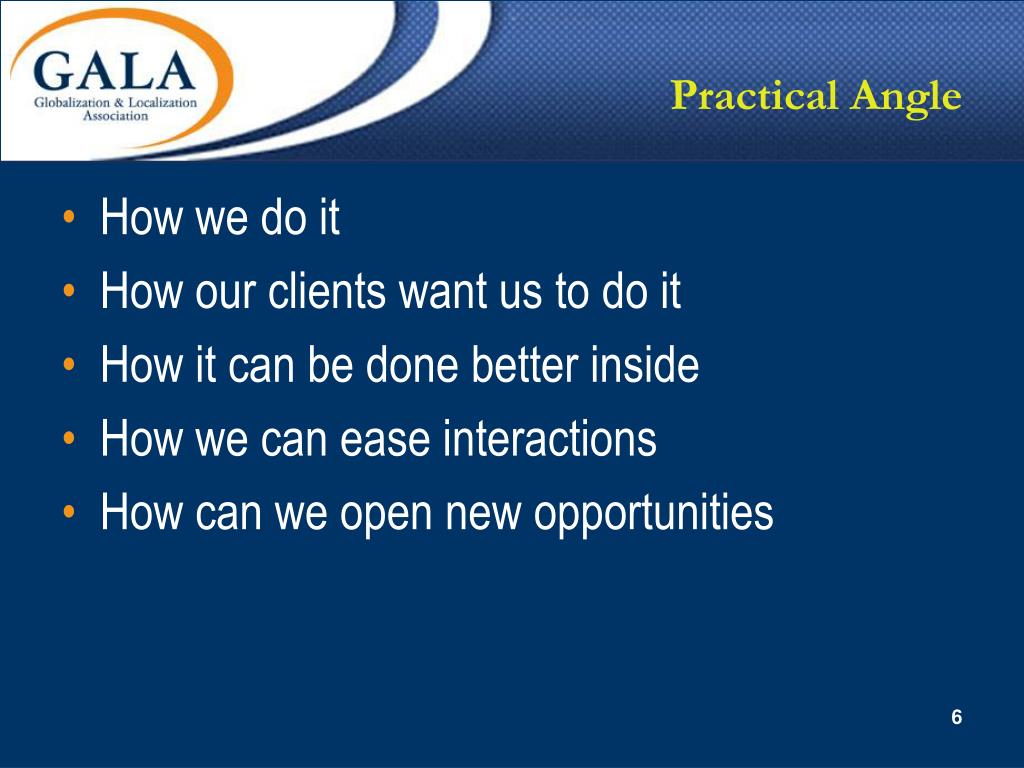 GALA
Globalization & Localization Association

Practical Angle

• How we do it
• How our clients want us to do it
• How it can be done better inside
• How we can ease interactions
• How can we open new opportunities

6